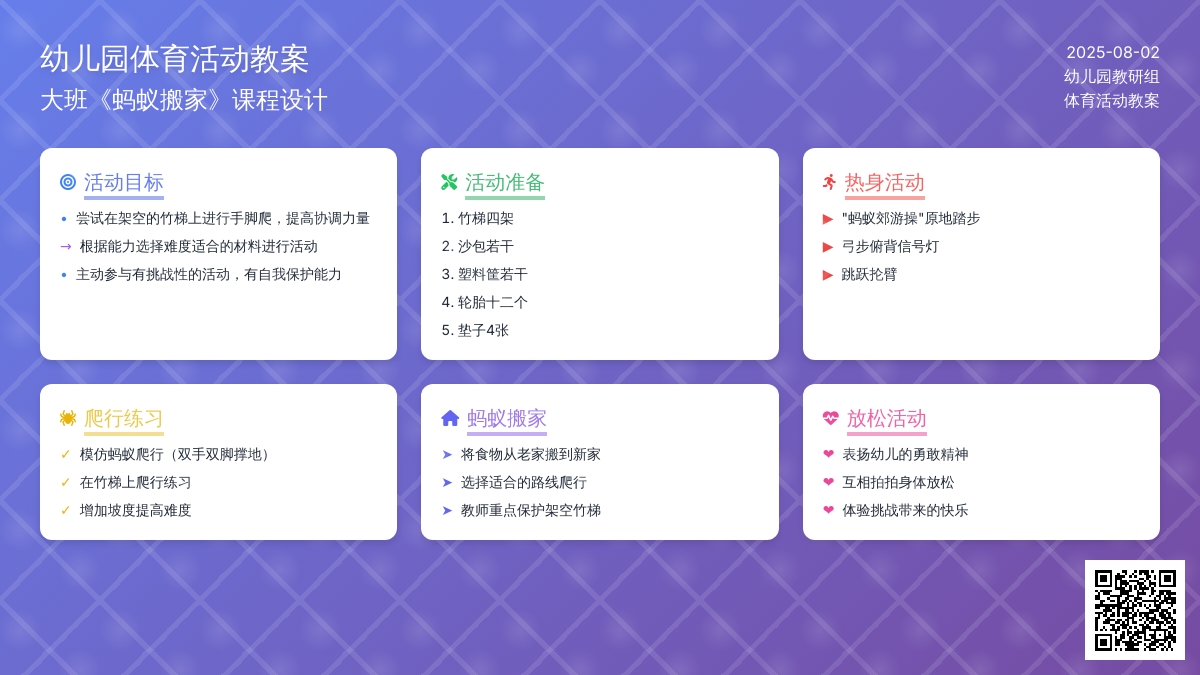 幼儿园体育活动教案
大班《蚂蚁搬家》课程设计

2025-08-02
幼儿园教研组
体育活动教案

活动目标
• 尝试在架空的竹梯上进行手脚爬，提高协调力量
→ 根据能力选择难度适合的材料进行活动
• 主动参与有挑战性的活动，有自我保护能力

活动准备
1. 竹梯四架
2. 沙包若干
3. 塑料筐若干
4. 轮胎十二个
5. 垫子4张

热身活动
▶ "蚂蚁郊游操"原地踏步
▶ 弓步俯背信号灯
▶ 跳跃抡臂

爬行练习
✓ 模仿蚂蚁爬行（双手双脚撑地）
✓ 在竹梯上爬行练习
✓ 增加坡度提高难度

蚂蚁搬家
➤ 将食物从老家搬到新家
➤ 选择适合的路线爬行
➤ 教师重点保护架空竹梯

放松活动
❤ 表扬幼儿的勇敢精神
❤ 互相拍拍身体放松
❤ 体验挑战带来的快乐